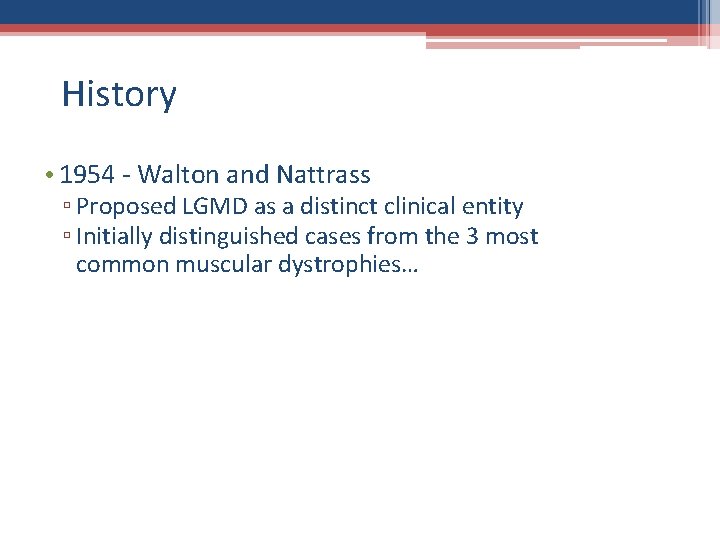 History

• 1954 - Walton and Nattrass
▫ Proposed LGMD as a distinct clinical entity
▫ Initially distinguished cases from the 3 most common muscular dystrophies…